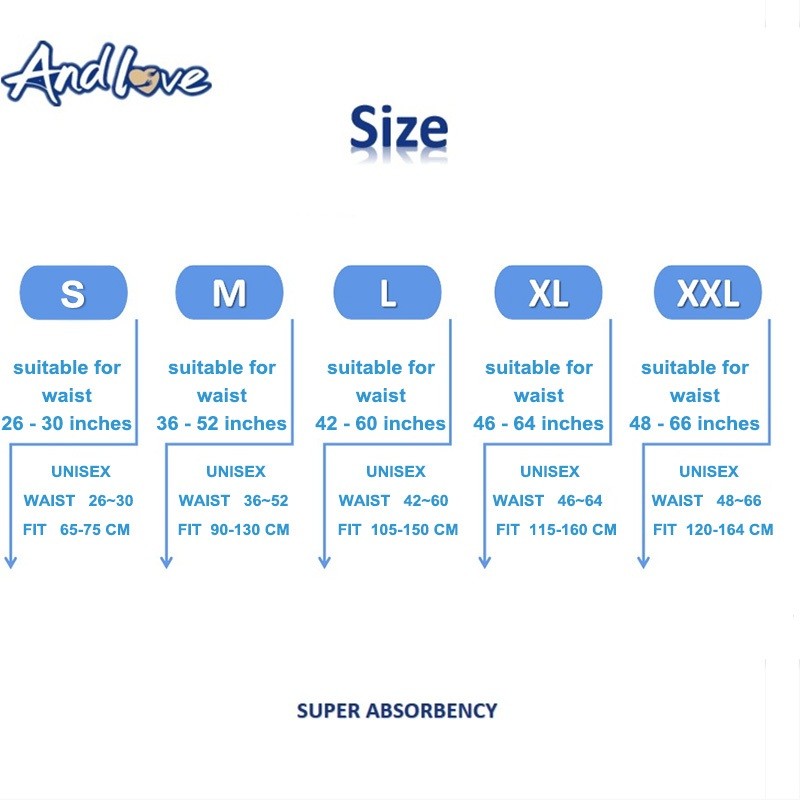 Andlove

Size

S

suitable for waist 26 - 30 inches

UNISEX
WAIST 26~30
FIT 65-75 CM

M

suitable for waist 36 - 52 inches

UNISEX
WAIST 36~52
FIT 90-130 CM

L

suitable for waist 42 - 60 inches

UNISEX
WAIST 42~60
FIT 105-150 CM

XL

suitable for waist 46 - 64 inches

UNISEX
WAIST 46~64
FIT 115-160 CM

XXL

suitable for waist 48 - 66 inches

UNISEX
WAIST 48~66
FIT 120-164 CM

SUPER ABSORBENCY